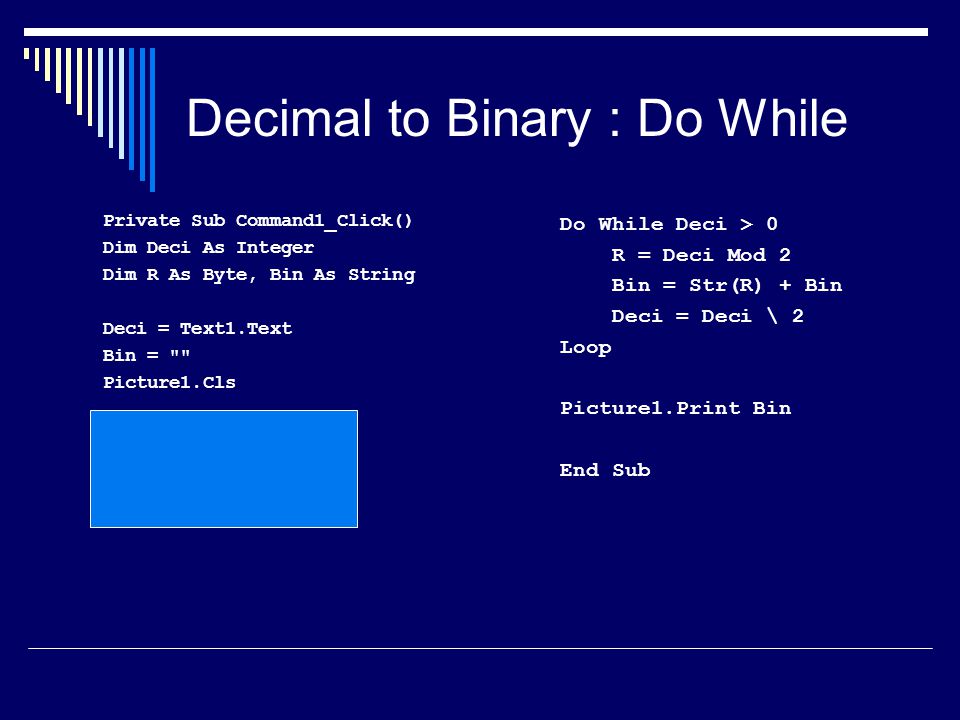 Decimal to Binary : Do While

Private Sub Command1_Click()
Dim Deci As Integer
Dim R As Byte, Bin As String

Deci = Text1.Text
Bin = ""
Picture1.Cls

Do While Deci > 0
R = Deci Mod 2
Bin = Str(R) + Bin
Deci = Deci \ 2
Loop

Picture1.Print Bin

End Sub